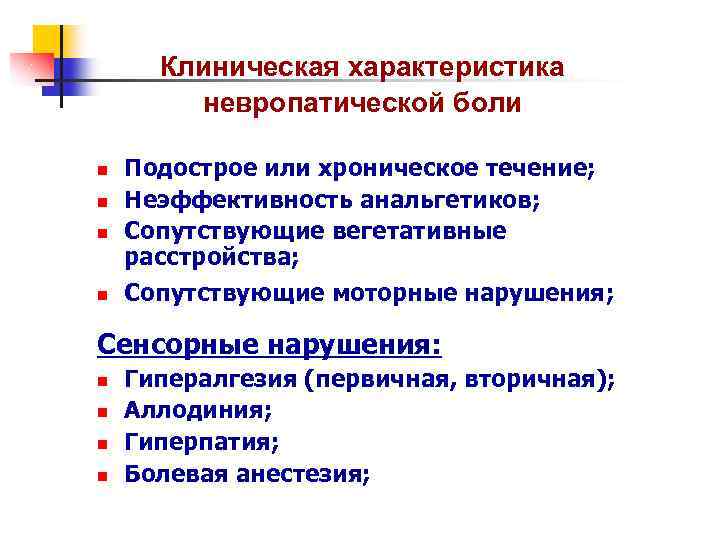 Клиническая характеристика невропатической боли

- Подострое или хроническое течение;
- Неэффективность анальгетиков;
- Сопутствующие вегетативные расстройства;
- Сопутствующие моторные нарушения;

Сенсорные нарушения:
- Гипералгезия (первичная, вторичная);
- Аллодиния;
- Гиперпатия;
- Болевая анестезия;